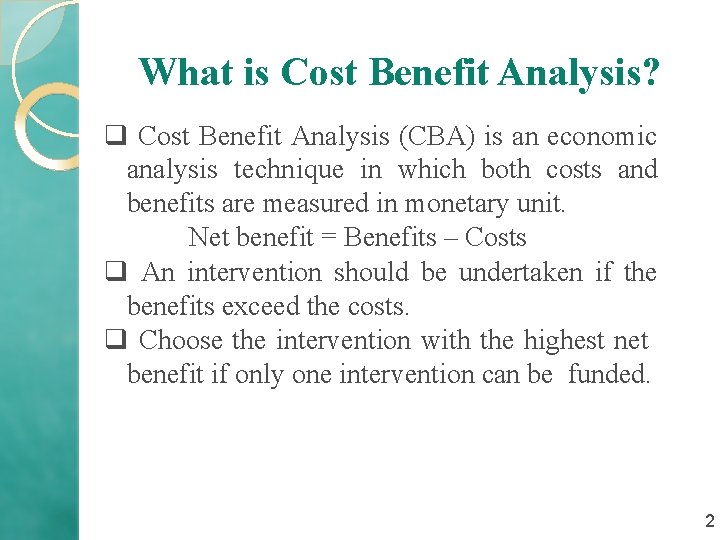 What is Cost Benefit Analysis?

❑ Cost Benefit Analysis (CBA) is an economic analysis technique in which both costs and benefits are measured in monetary unit.

Net benefit = Benefits – Costs

❑ An intervention should be undertaken if the benefits exceed the costs.

❑ Choose the intervention with the highest net benefit if only one intervention can be funded.

2